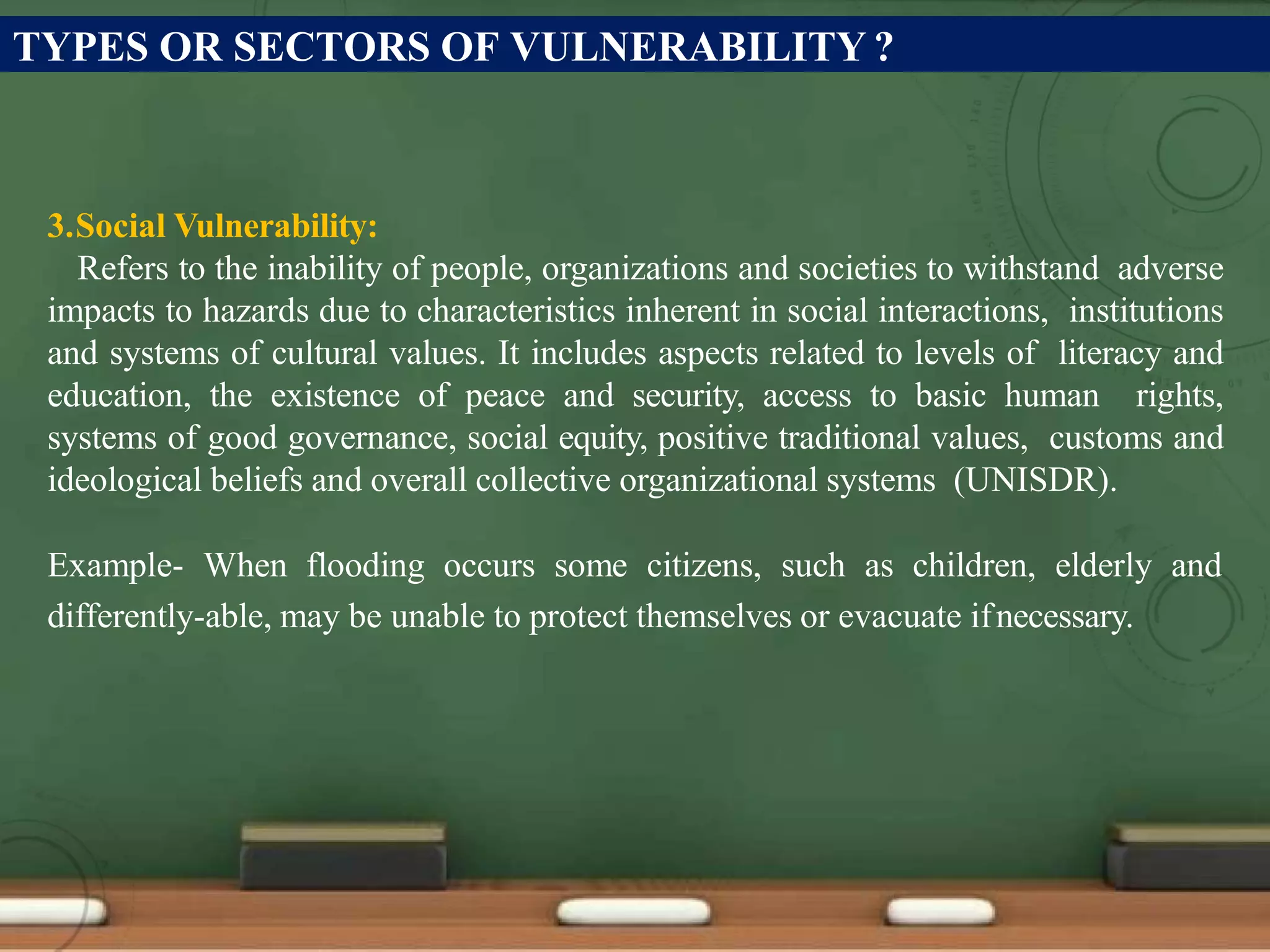 TYPES OR SECTORS OF VULNERABILITY ?

3.Social Vulnerability:
Refers to the inability of people, organizations and societies to withstand adverse impacts to hazards due to characteristics inherent in social interactions, institutions and systems of cultural values. It includes aspects related to levels of literacy and education, the existence of peace and security, access to basic human rights, systems of good governance, social equity, positive traditional values, customs and ideological beliefs and overall collective organizational systems (UNISDR).

Example- When flooding occurs some citizens, such as children, elderly and differently-able, may be unable to protect themselves or evacuate if necessary.